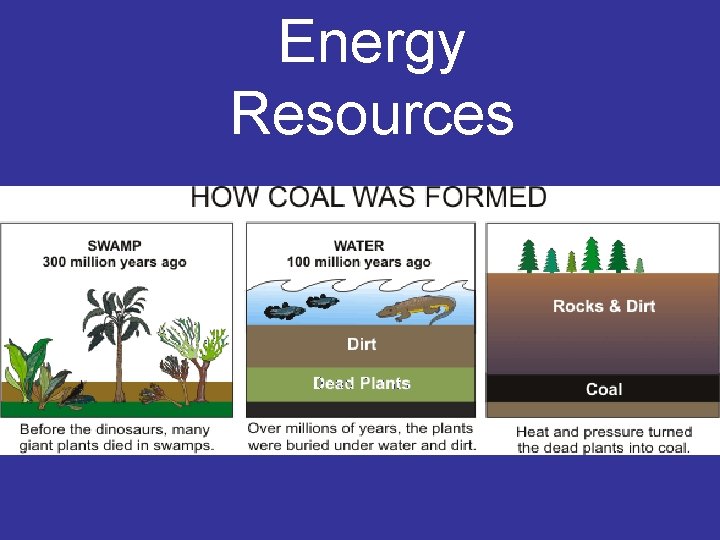 Energy Resources

HOW COAL WAS FORMED

SWAMP
300 million years ago

Before the dinosaurs, many giant plants died in swamps.

WATER
100 million years ago

Dirt

Dead Plants

Over millions of years, the plants were buried under water and dirt.

Rocks & Dirt

Coal

Heat and pressure turned the dead plants into coal.